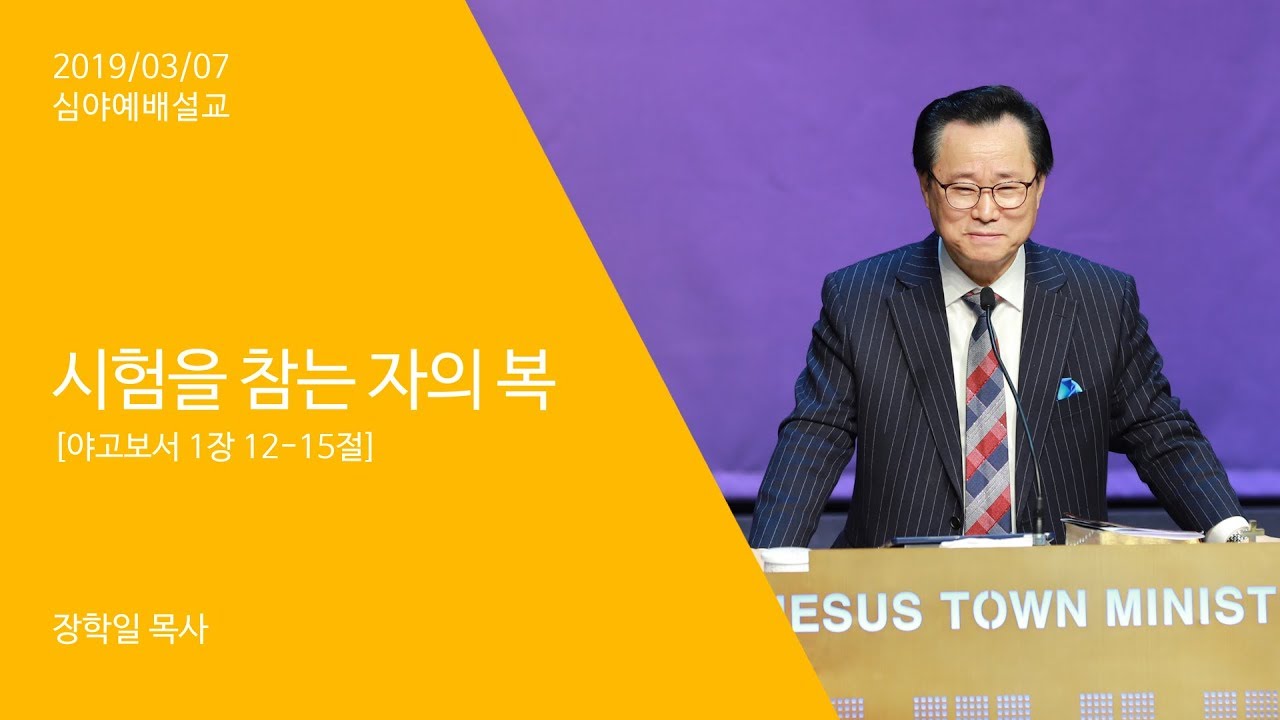 2019/03/07
심야예배설교

시험을 참는 자의 복
[야고보서 1장 12-15절]

장학일 목사

JESUS TOWN MINIST